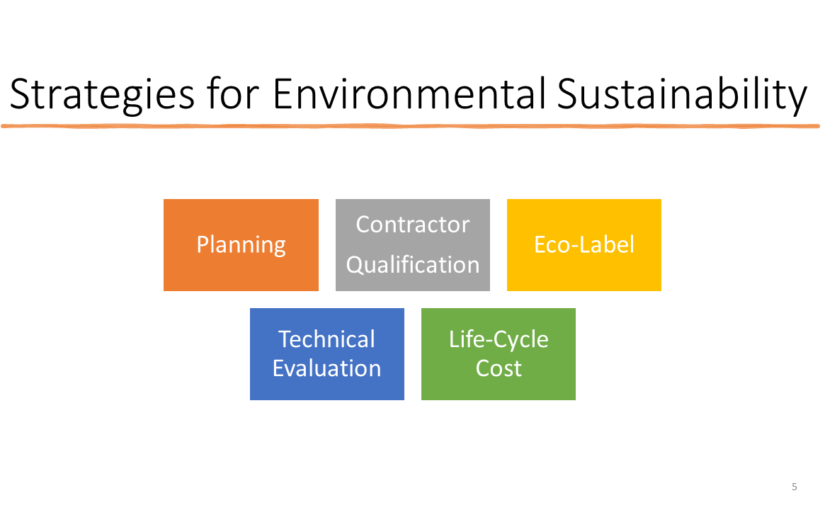 Strategies for Environmental Sustainability

Planning

Contractor Qualification

Eco-Label

Technical Evaluation

Life-Cycle Cost

5